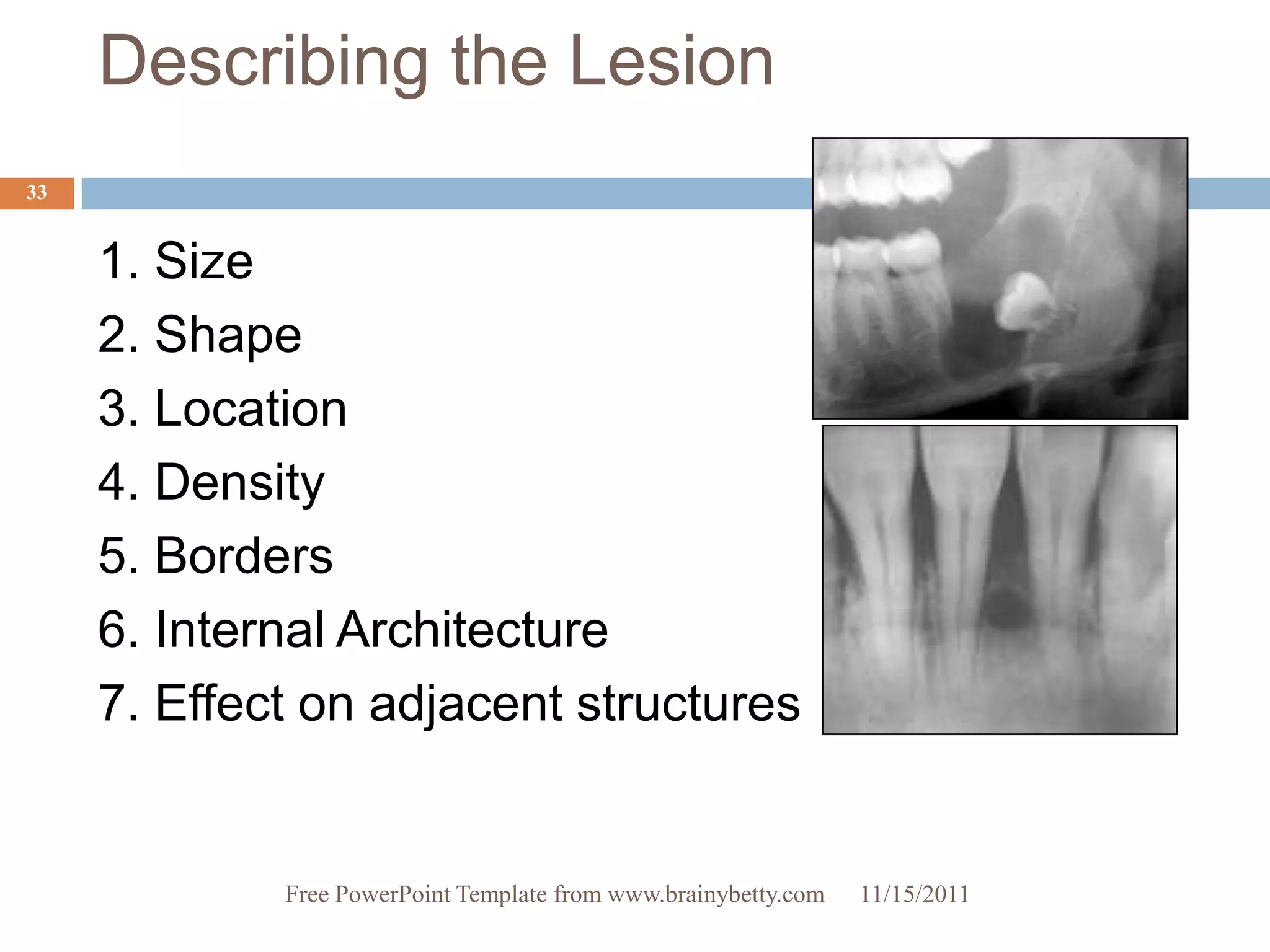 Describing the Lesion

33

1. Size
2. Shape
3. Location
4. Density
5. Borders
6. Internal Architecture
7. Effect on adjacent structures

Free PowerPoint Template from www.brainybetty.com 11/15/2011